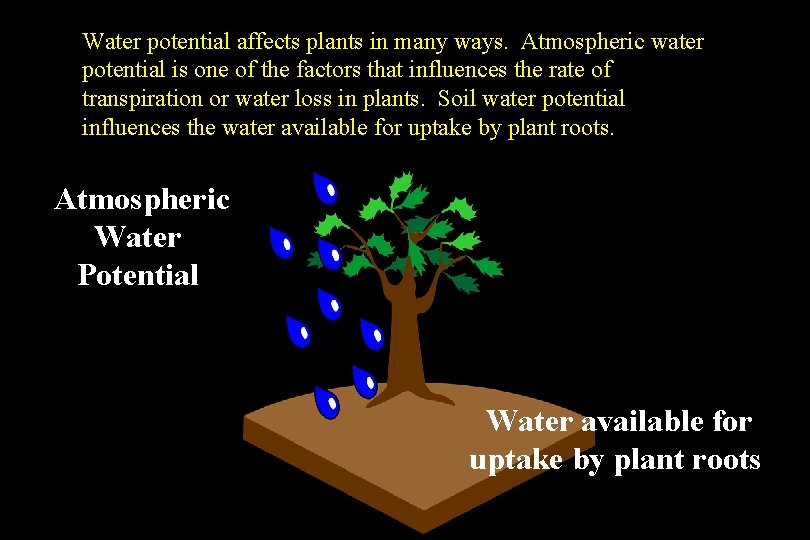 Water potential affects plants in many ways. Atmospheric water potential is one of the factors that influences the rate of transpiration or water loss in plants. Soil water potential influences the water available for uptake by plant roots.

Atmospheric Water Potential

Water available for uptake by plant roots